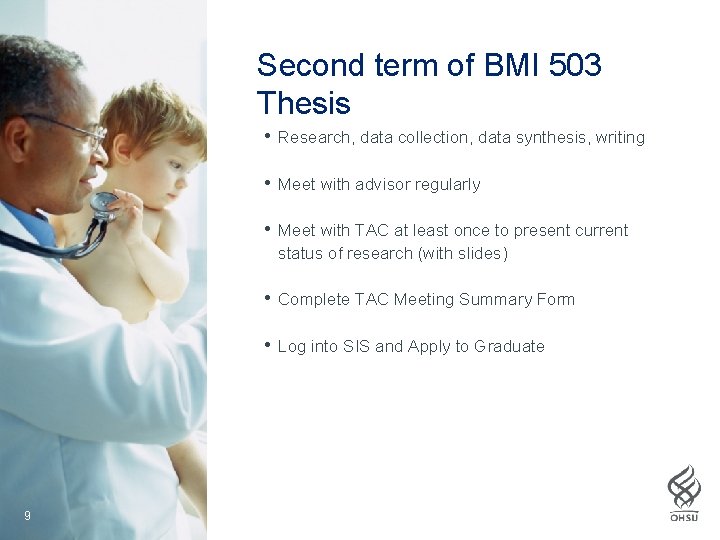 Second term of BMI 503 Thesis

• Research, data collection, data synthesis, writing

• Meet with advisor regularly

• Meet with TAC at least once to present current status of research (with slides)

• Complete TAC Meeting Summary Form

• Log into SIS and Apply to Graduate

9

OHSU